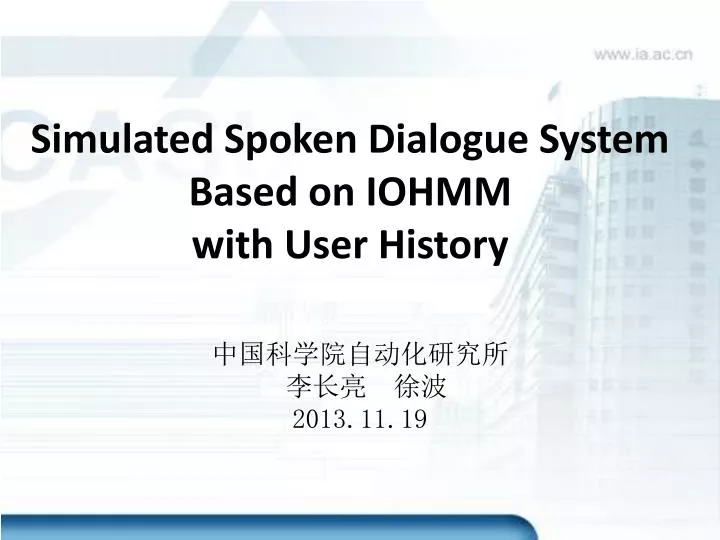 www.ia.ac.cn

Simulated Spoken Dialogue System Based on IOHMM with User History

中国科学院自动化研究所
李长亮　徐波
2013.11.19